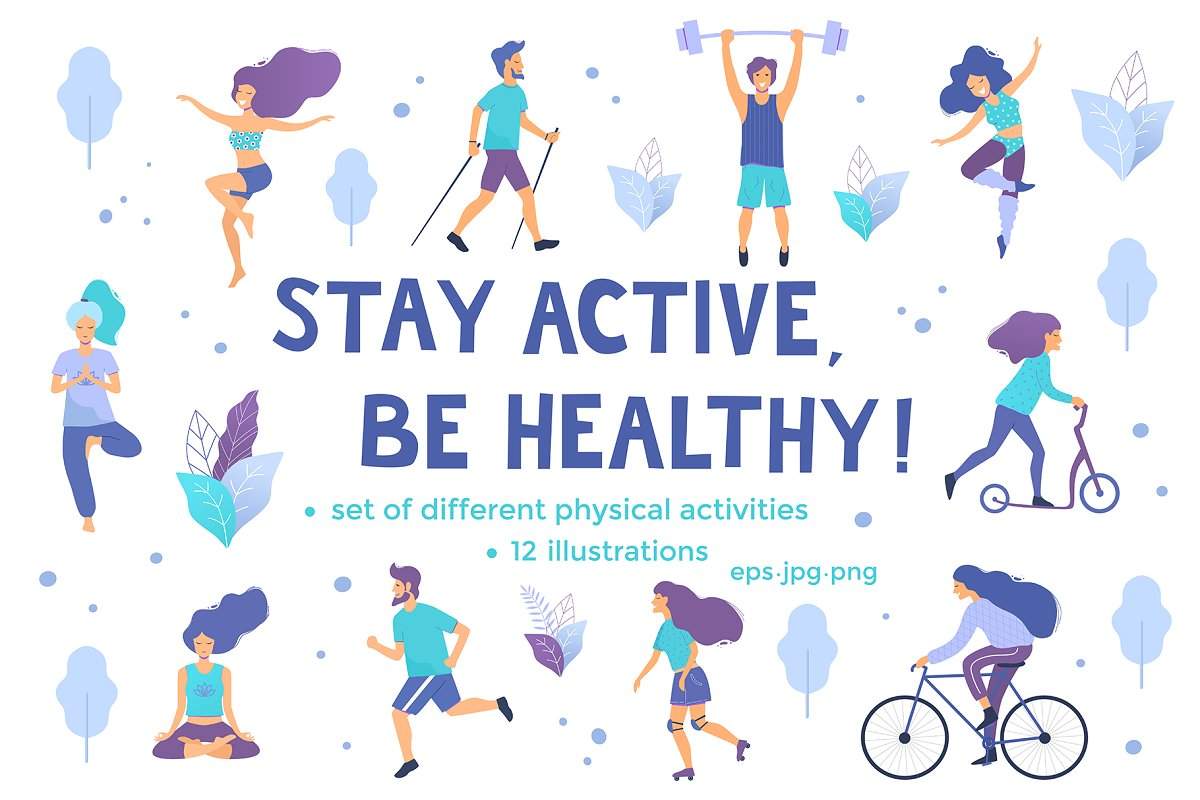 STAY ACTIVE,
BE HEALTHY!

• set of different physical activities
• 12 illustrations

eps·jpg·png